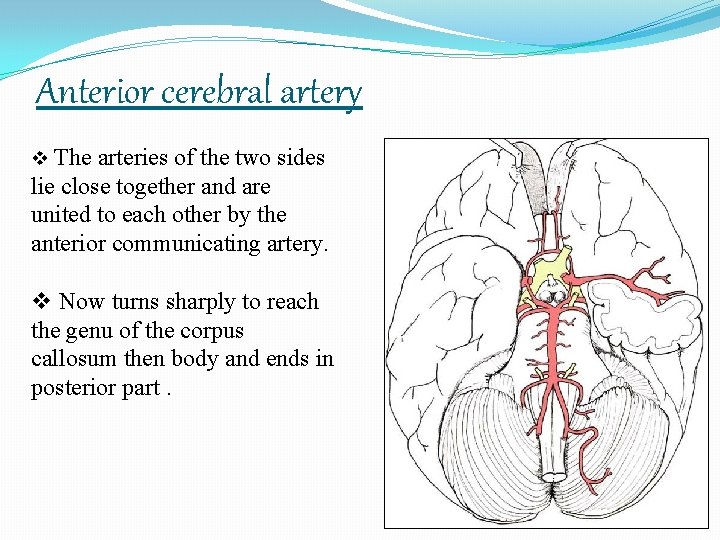 Anterior cerebral artery

❖ The arteries of the two sides lie close together and are united to each other by the anterior communicating artery.

❖ Now turns sharply to reach the genu of the corpus callosum then body and ends in posterior part .